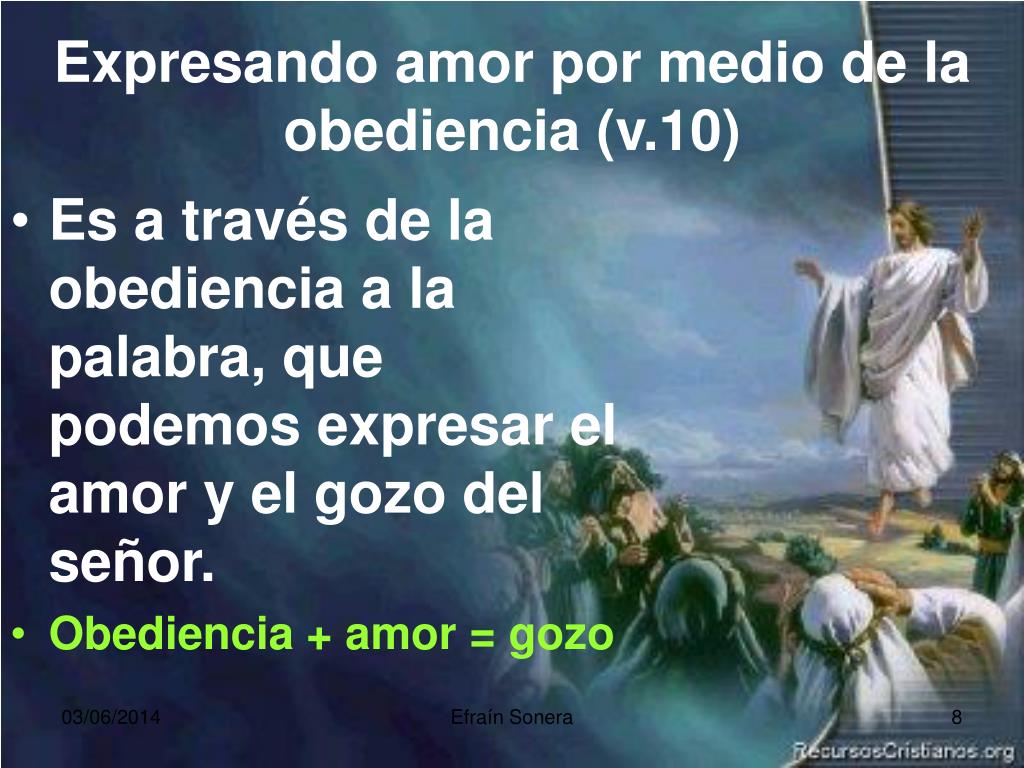 Expresando amor por medio de la obediencia (v.10)

• Es a través de la obediencia a la palabra, que podemos expresar el amor y el gozo del señor.
• Obediencia + amor = gozo

03/06/2014
Efraín Sonera
8
RecursosCristianos.org